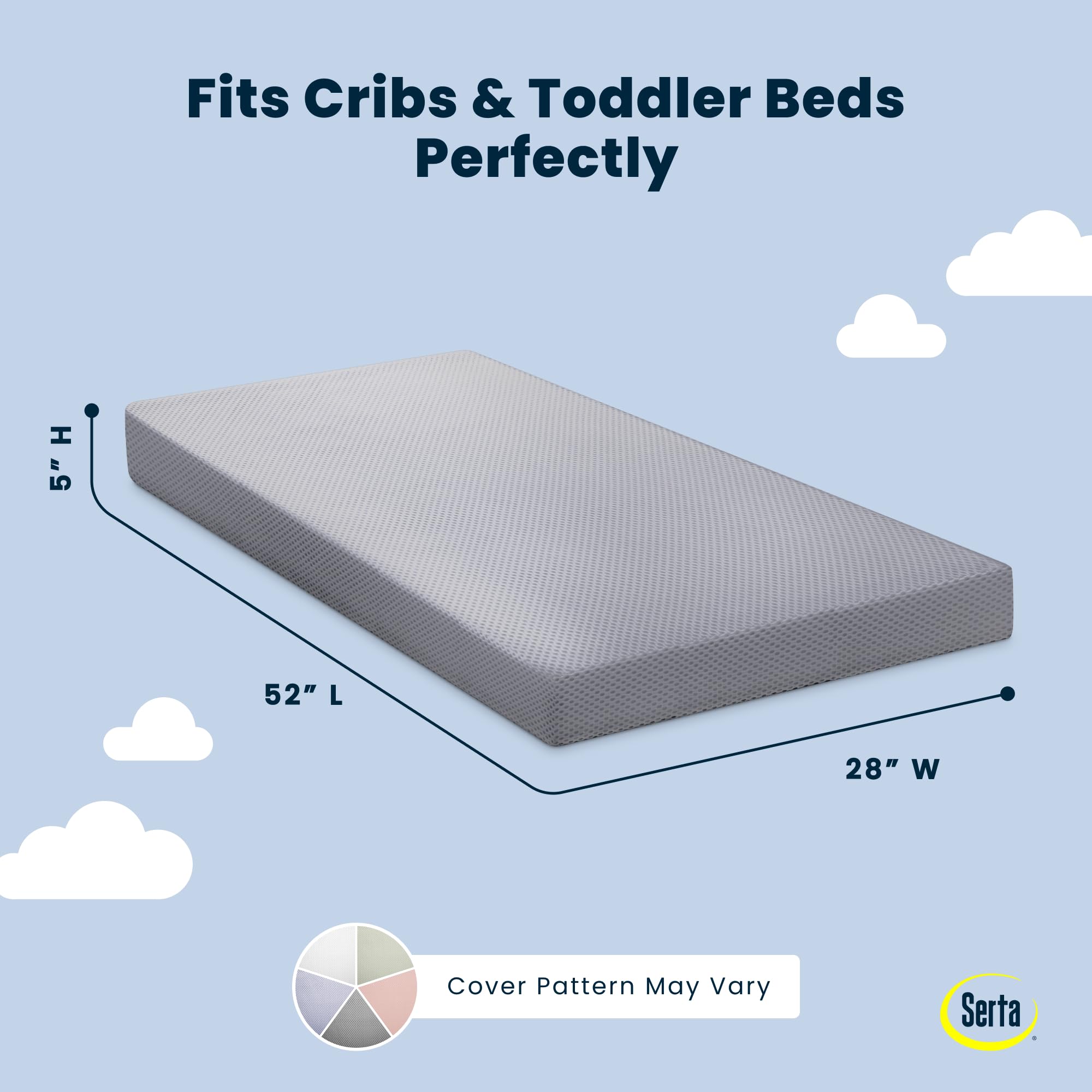 Fits Cribs & Toddler Beds Perfectly

5" H

52" L

28" W

Cover Pattern May Vary

Serta®